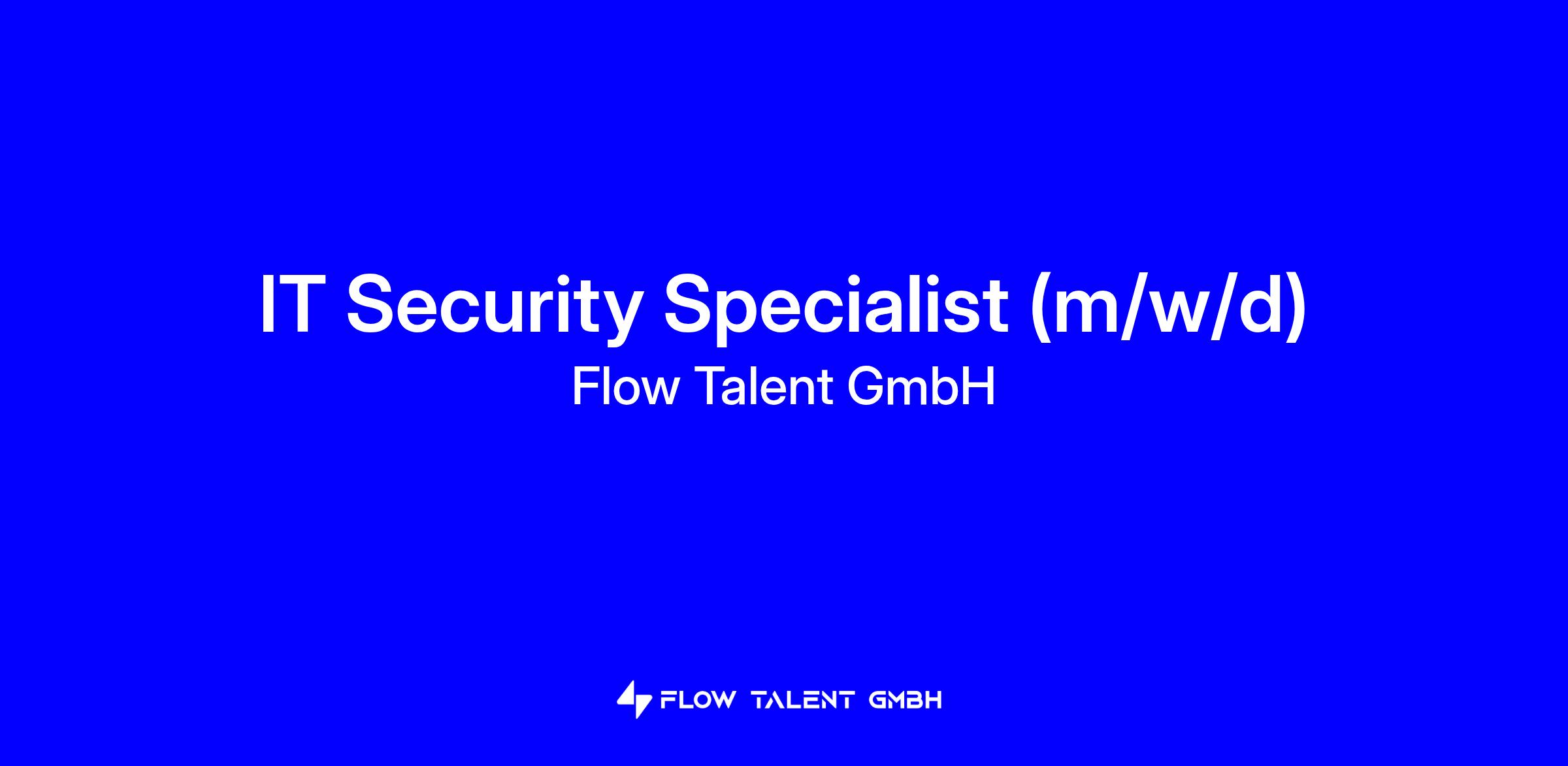 IT Security Specialist (m/w/d)
Flow Talent GmbH

FLOW TALENT GMBH